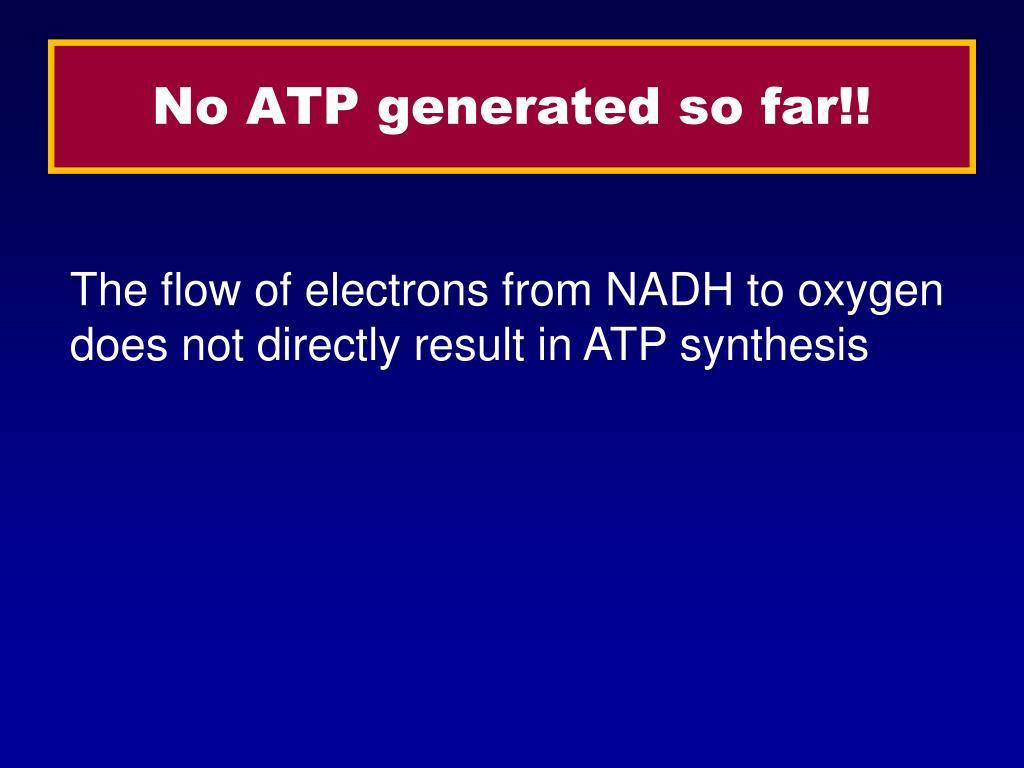 No ATP generated so far!!

The flow of electrons from NADH to oxygen does not directly result in ATP synthesis